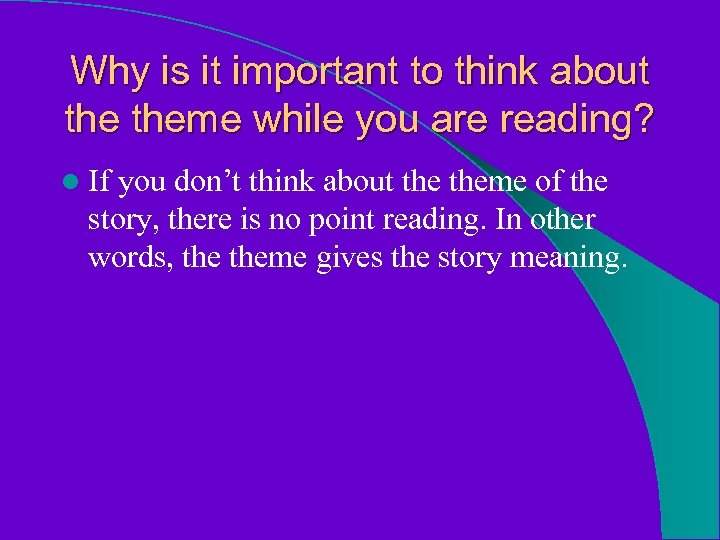 Why is it important to think about the theme while you are reading?

If you don’t think about the theme of the story, there is no point reading. In other words, the theme gives the story meaning.